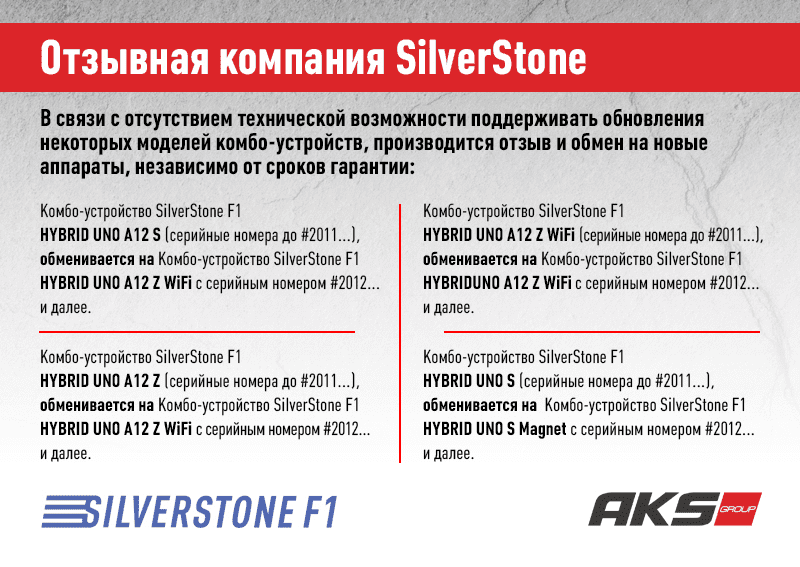 Отзывная компания SilverStone

В связи с отсутствием технической возможности поддерживать обновления некоторых моделей комбо-устройств, производится отзыв и обмен на новые аппараты, независимо от сроков гарантии:

Комбо-устройство SilverStone F1 HYBRID UNO A12 S (серийные номера до #2011...), обменивается на Комбо-устройство SilverStone F1 HYBRID UNO A12 Z WiFi с серийным номером #2012... и далее.

Комбо-устройство SilverStone F1 HYBRID UNO A12 Z (серийные номера до #2011...), обменивается на Комбо-устройство SilverStone F1 HYBRID UNO A12 Z WiFi с серийным номером #2012... и далее.

Комбо-устройство SilverStone F1 HYBRID UNO A12 Z WiFi (серийные номера до #2011...), обменивается на Комбо-устройство SilverStone F1 HYBRIDUNO A12 Z WiFi с серийным номером #2012... и далее.

Комбо-устройство SilverStone F1 HYBRID UNO S (серийные номера до #2011...), обменивается на Комбо-устройство SilverStone F1 HYBRID UNO S Magnet с серийным номером #2012... и далее.

SILVERSTONE F1

AKS GROUP